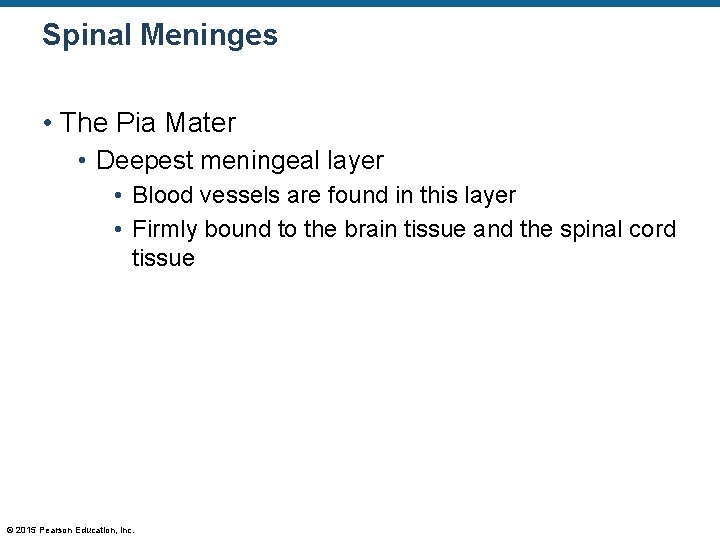 Spinal Meninges

• The Pia Mater
  • Deepest meningeal layer
    • Blood vessels are found in this layer
    • Firmly bound to the brain tissue and the spinal cord tissue

© 2015 Pearson Education, Inc.